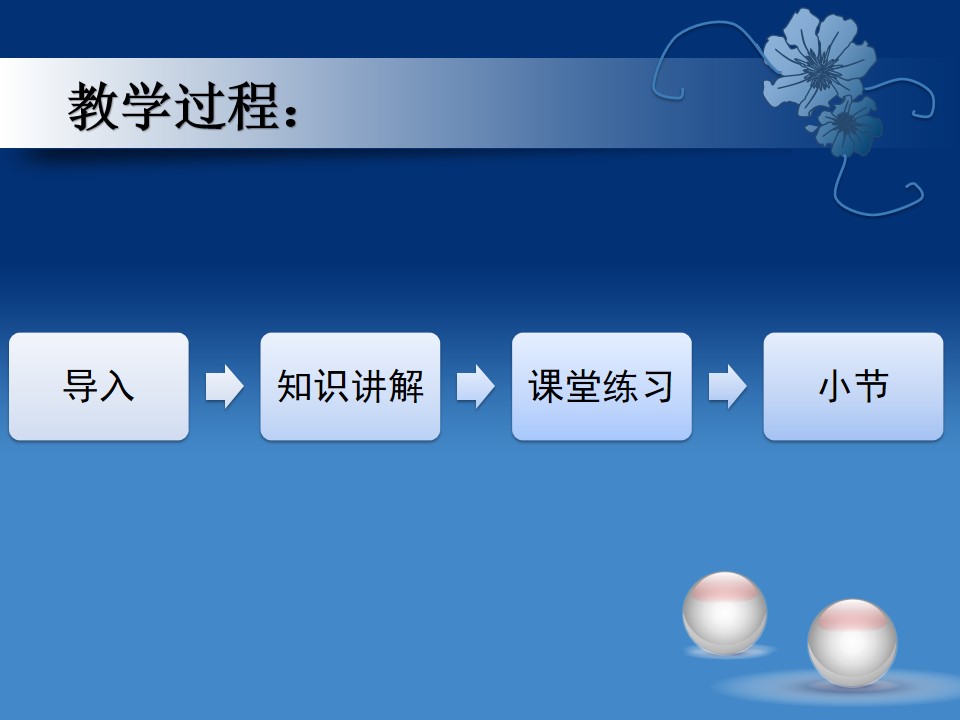 教学过程：

导入

知识讲解

课堂练习

小节